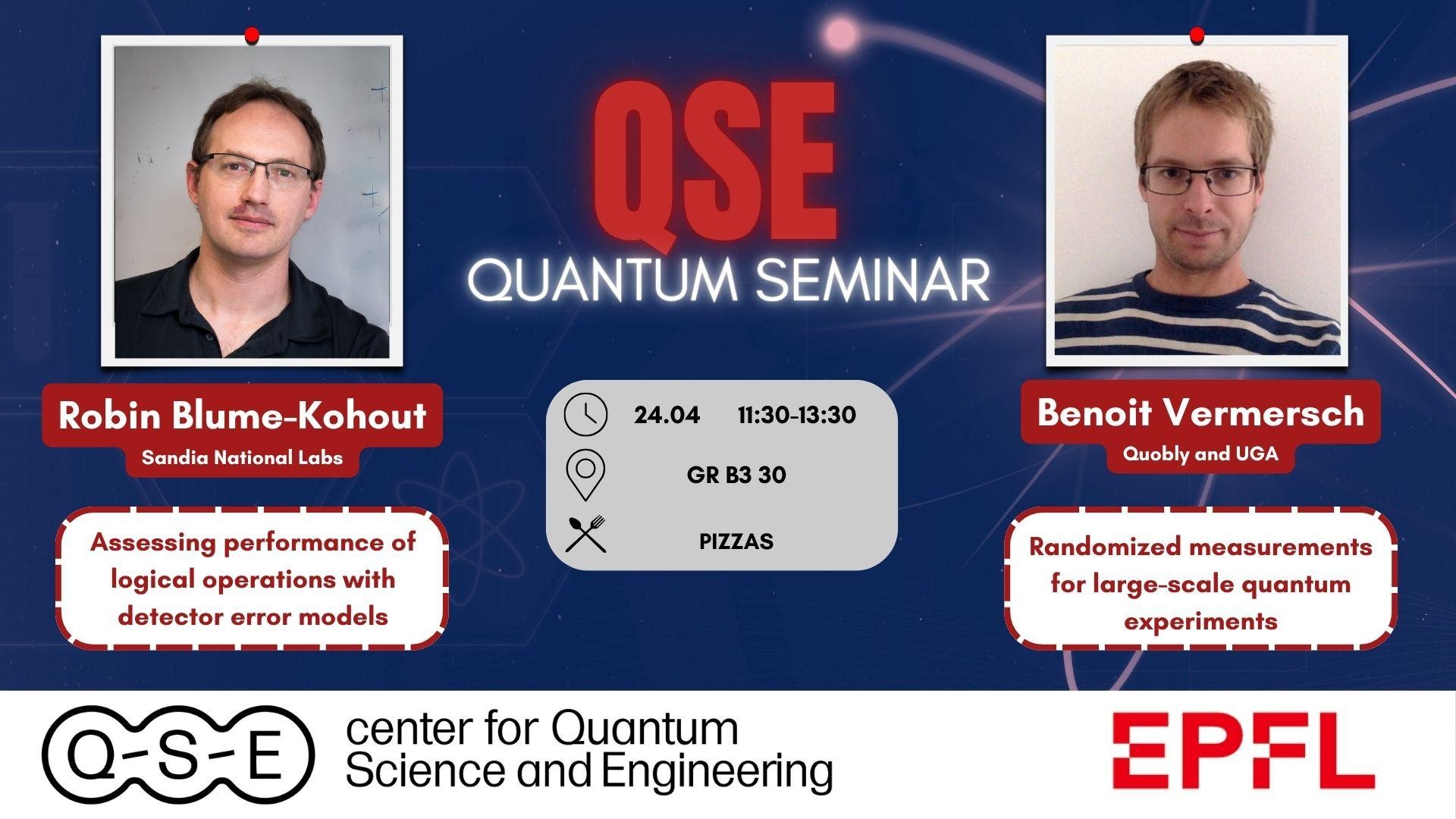 QSE
QUANTUM SEMINAR

Robin Blume-Kohout
Sandia National Labs

Assessing performance of logical operations with detector error models

24.04 11:30-13:30
GR B3 30
PIZZAS

Benoit Vermersch
Quobly and UGA

Randomized measurements for large-scale quantum experiments

Q-S-E center for Quantum Science and Engineering

EPFL